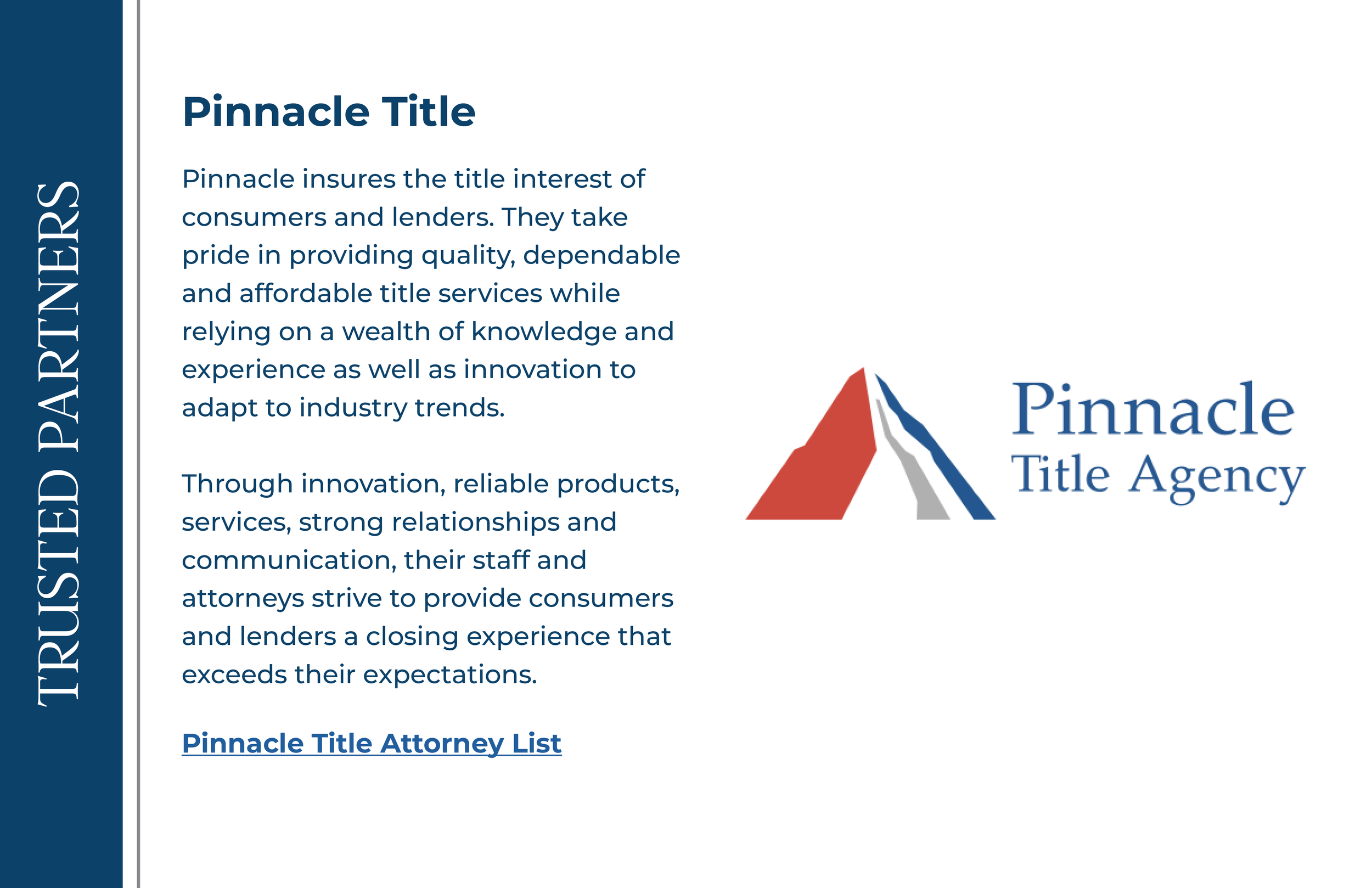 TRUSTED PARTNERS

Pinnacle Title

Pinnacle insures the title interest of consumers and lenders. They take pride in providing quality, dependable and affordable title services while relying on a wealth of knowledge and experience as well as innovation to adapt to industry trends.

Through innovation, reliable products, services, strong relationships and communication, their staff and attorneys strive to provide consumers and lenders a closing experience that exceeds their expectations.

Pinnacle Title Attorney List

Pinnacle
Title Agency